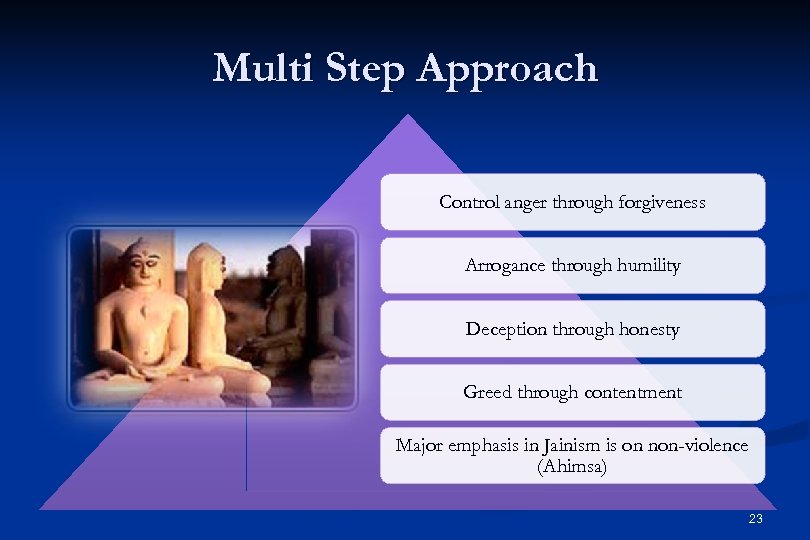 Multi Step Approach

Control anger through forgiveness

Arrogance through humility

Deception through honesty

Greed through contentment

Major emphasis in Jainism is on non-violence (Ahimsa)

23